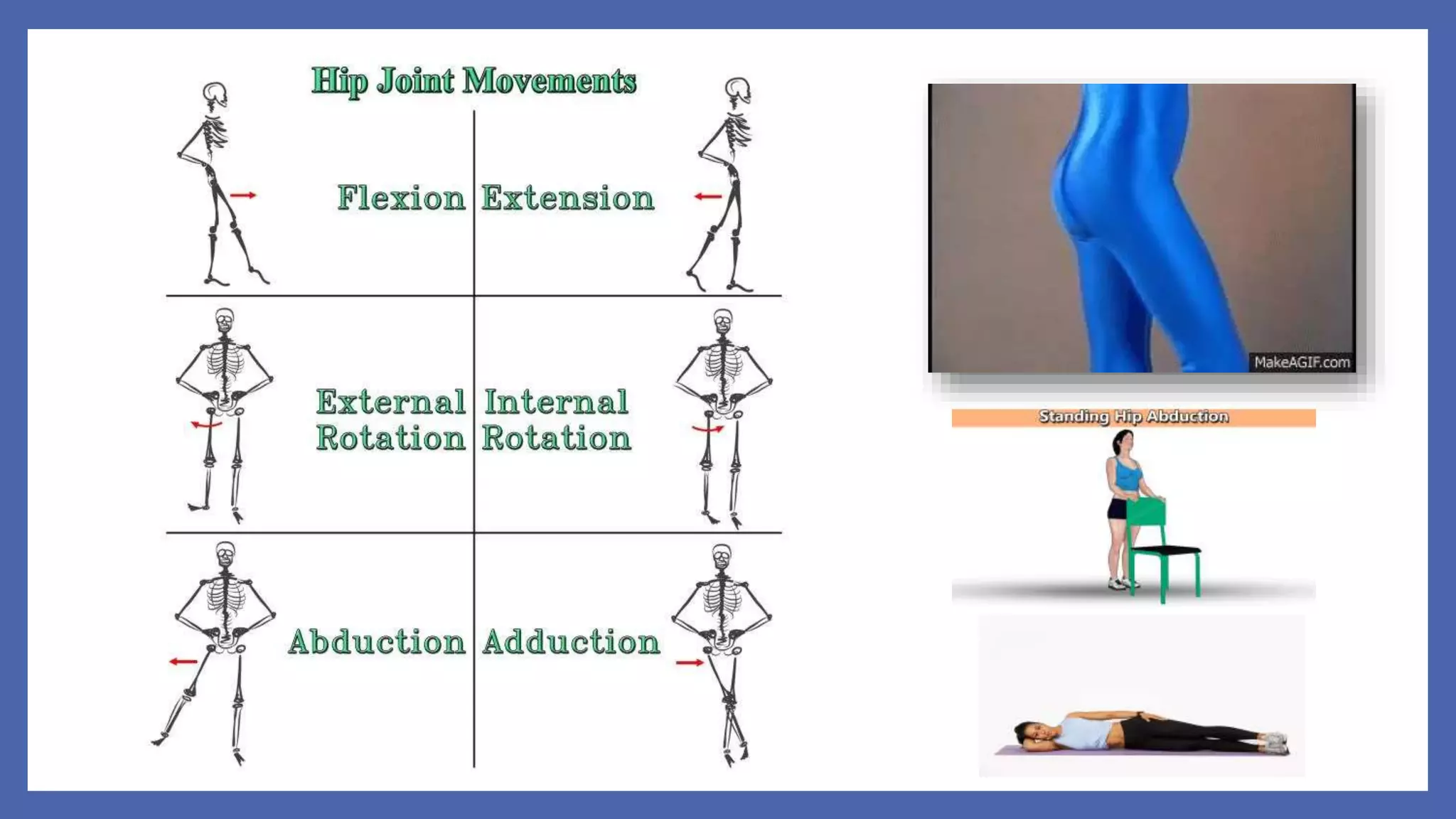 Hip Joint Movements

Flexion

Extension

External Rotation

Internal Rotation

Abduction

Adduction

MakeAGIF.com

Standing Hip Abduction